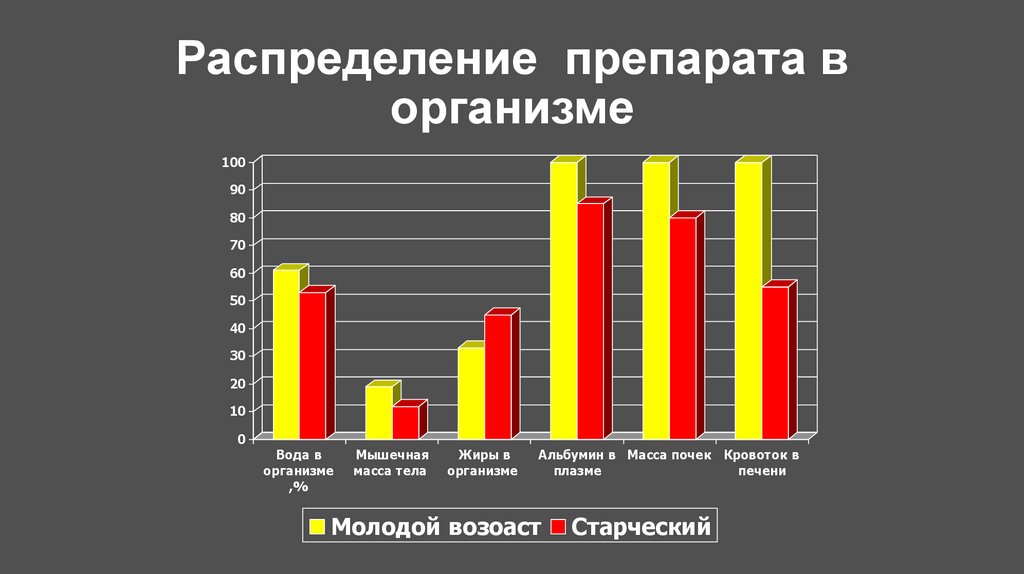 Распределение препарата в организме

100
90
80
70
60
50
40
30
20
10
0

Вода в организме ,%
Мышечная масса тела
Жиры в организме
Альбумин в плазме
Масса почек
Кровоток в печени

Молодой возоаст
Старческий